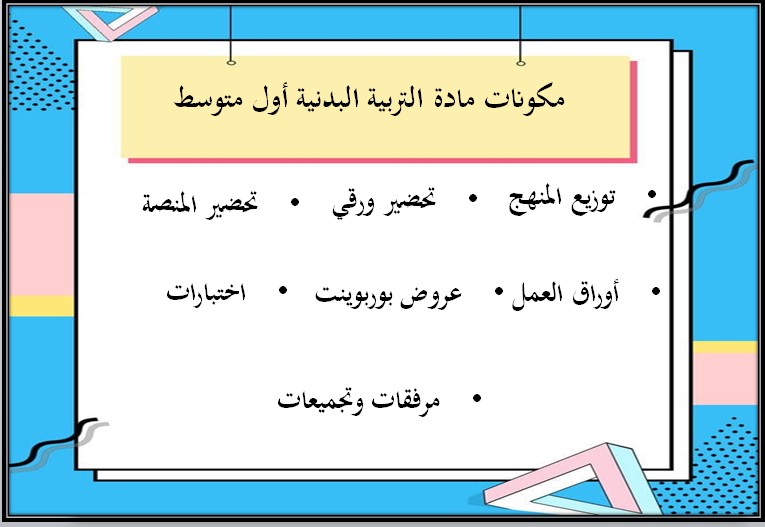 مكونات مادة التربية البدنية أول متوسط

• توزيع المنهج • تحضير ورقي • تحضير المنصة

• أوراق العمل • عروض بوربوينت • اختبارات

• مرفقات وتجميعات